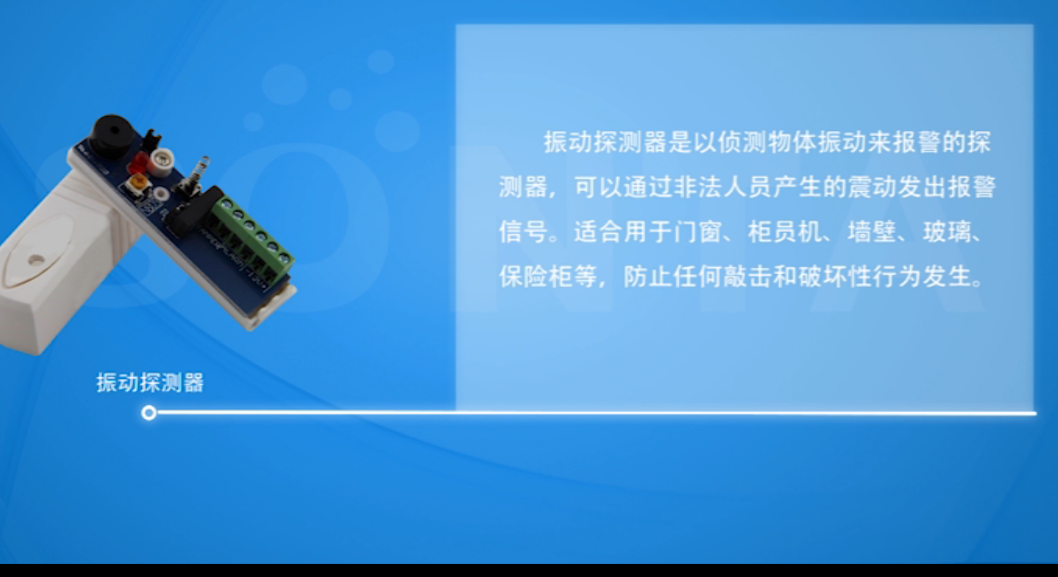 振动探测器是以侦测物体振动来报警的探测器，可以通过非法人员产生的震动发出报警信号。适合用于门窗、柜员机、墙壁、玻璃、保险柜等，防止任何敲击和破坏性行为发生。

振动探测器